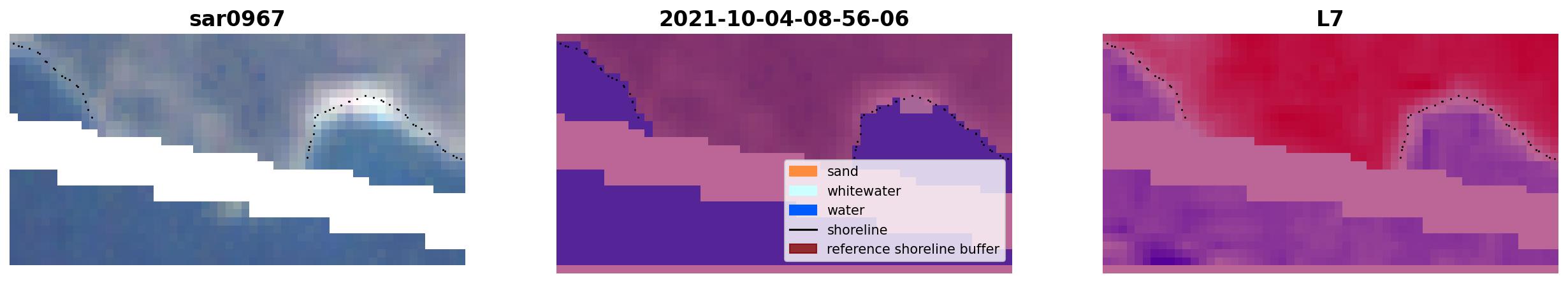 sar0967

2021-10-04-08-56-06

sand
whitewater
water
shoreline
reference shoreline buffer

L7